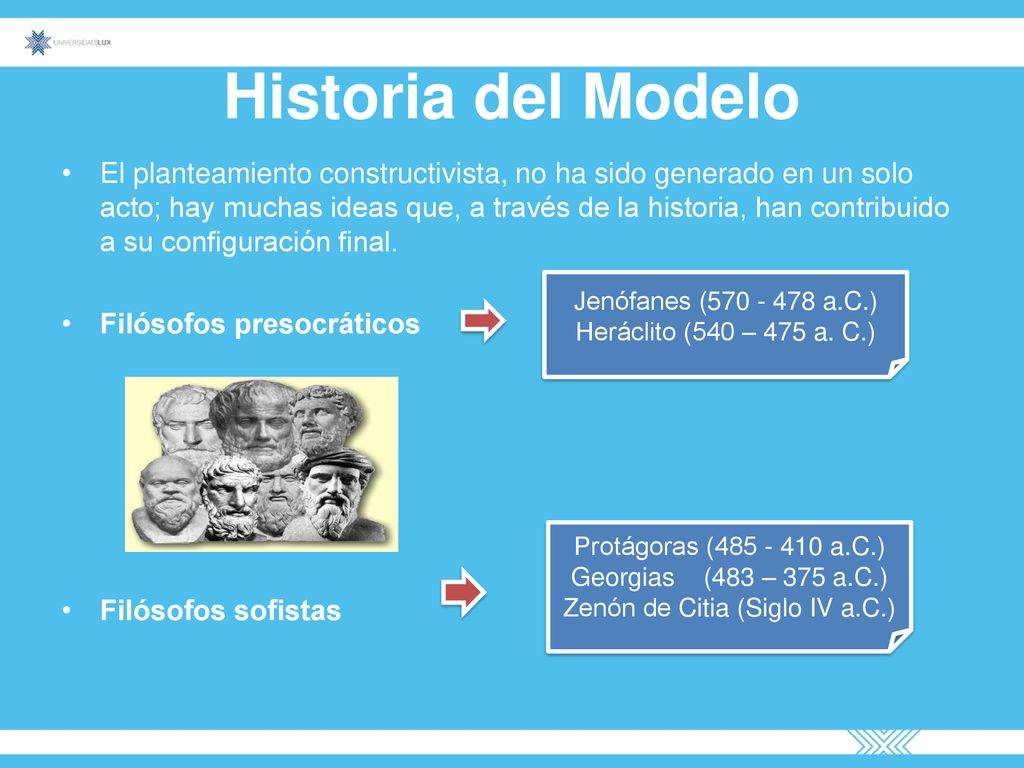 UNIVERSIDAD LUX

Historia del Modelo

• El planteamiento constructivista, no ha sido generado en un solo acto; hay muchas ideas que, a través de la historia, han contribuido a su configuración final.

• Filósofos presocráticos

Jenófanes (570 - 478 a.C.)
Heráclito (540 – 475 a. C.)

• Filósofos sofistas

Protágoras (485 - 410 a.C.)
Georgias (483 – 375 a.C.)
Zenón de Citia (Siglo IV a.C.)